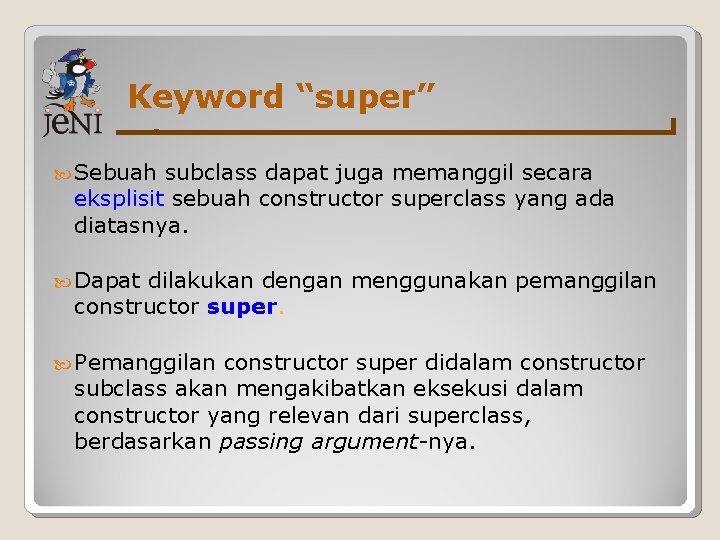 JENI

Keyword “super”

Sebuah subclass dapat juga memanggil secara eksplisit sebuah constructor superclass yang ada diatasnya.

Dapat dilakukan dengan menggunakan pemanggilan constructor super.

Pemanggilan constructor super didalam constructor subclass akan mengakibatkan eksekusi dalam constructor yang relevan dari superclass, berdasarkan passing argument-nya.